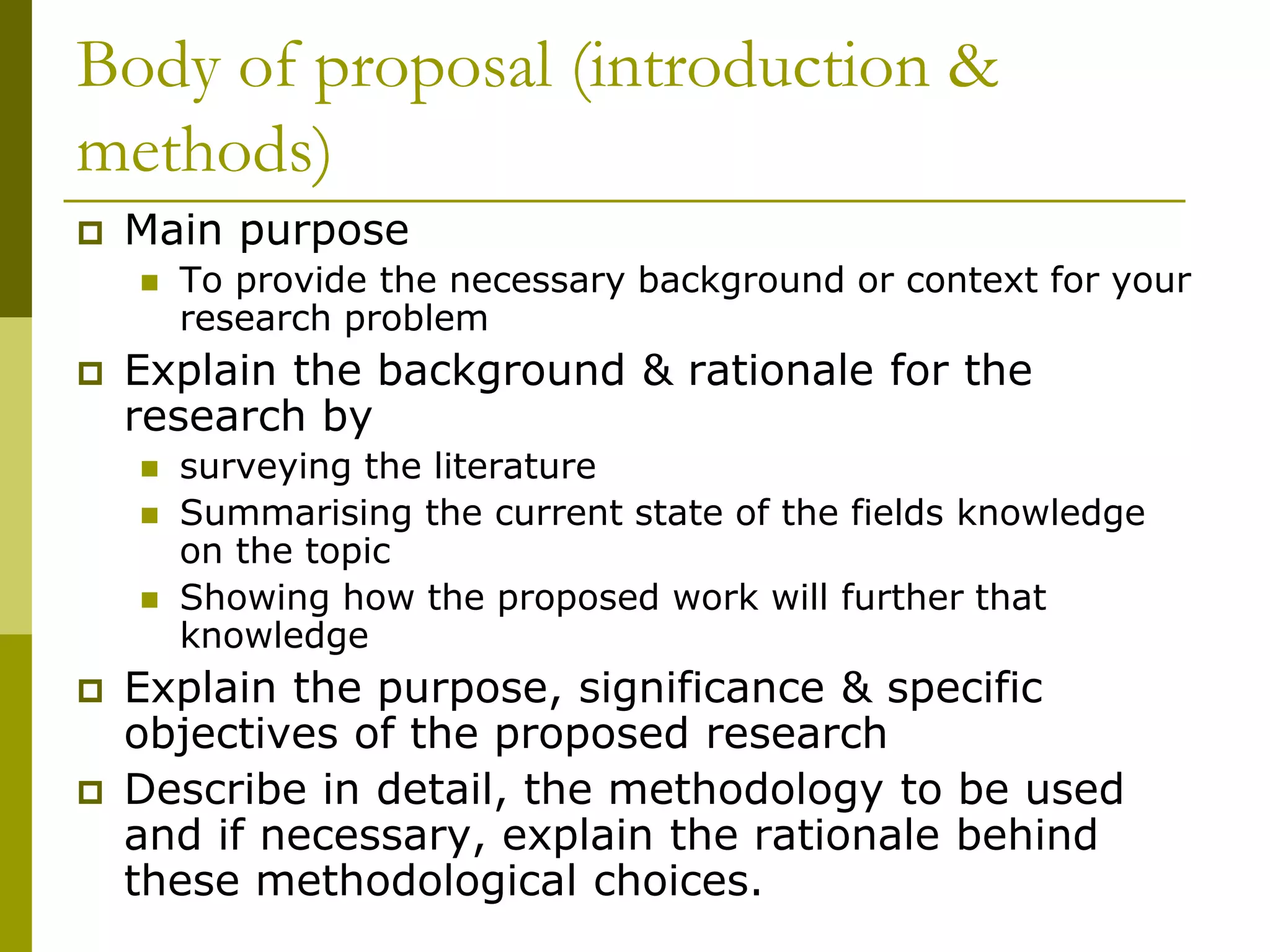 Body of proposal (introduction & methods)

Main purpose

To provide the necessary background or context for your research problem

Explain the background & rationale for the research by

surveying the literature

Summarising the current state of the fields knowledge on the topic

Showing how the proposed work will further that knowledge

Explain the purpose, significance & specific objectives of the proposed research

Describe in detail, the methodology to be used and if necessary, explain the rationale behind these methodological choices.